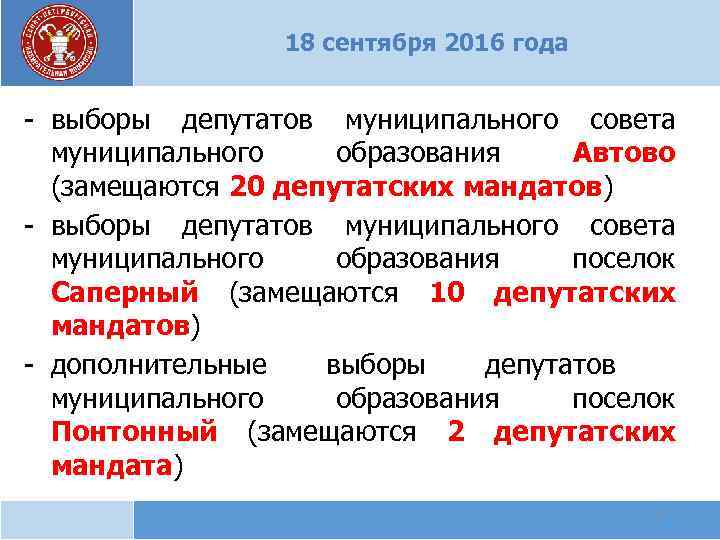 САНКТ-ПЕТЕРБУРГСКАЯ ИЗБИРАТЕЛЬНАЯ КОМИССИЯ

18 сентября 2016 года

- выборы депутатов муниципального совета муниципального образования Автово (замещаются 20 депутатских мандатов)

- выборы депутатов муниципального совета муниципального образования поселок Саперный (замещаются 10 депутатских мандатов)

- дополнительные выборы депутатов муниципального образования поселок Понтонный (замещаются 2 депутатских мандата)